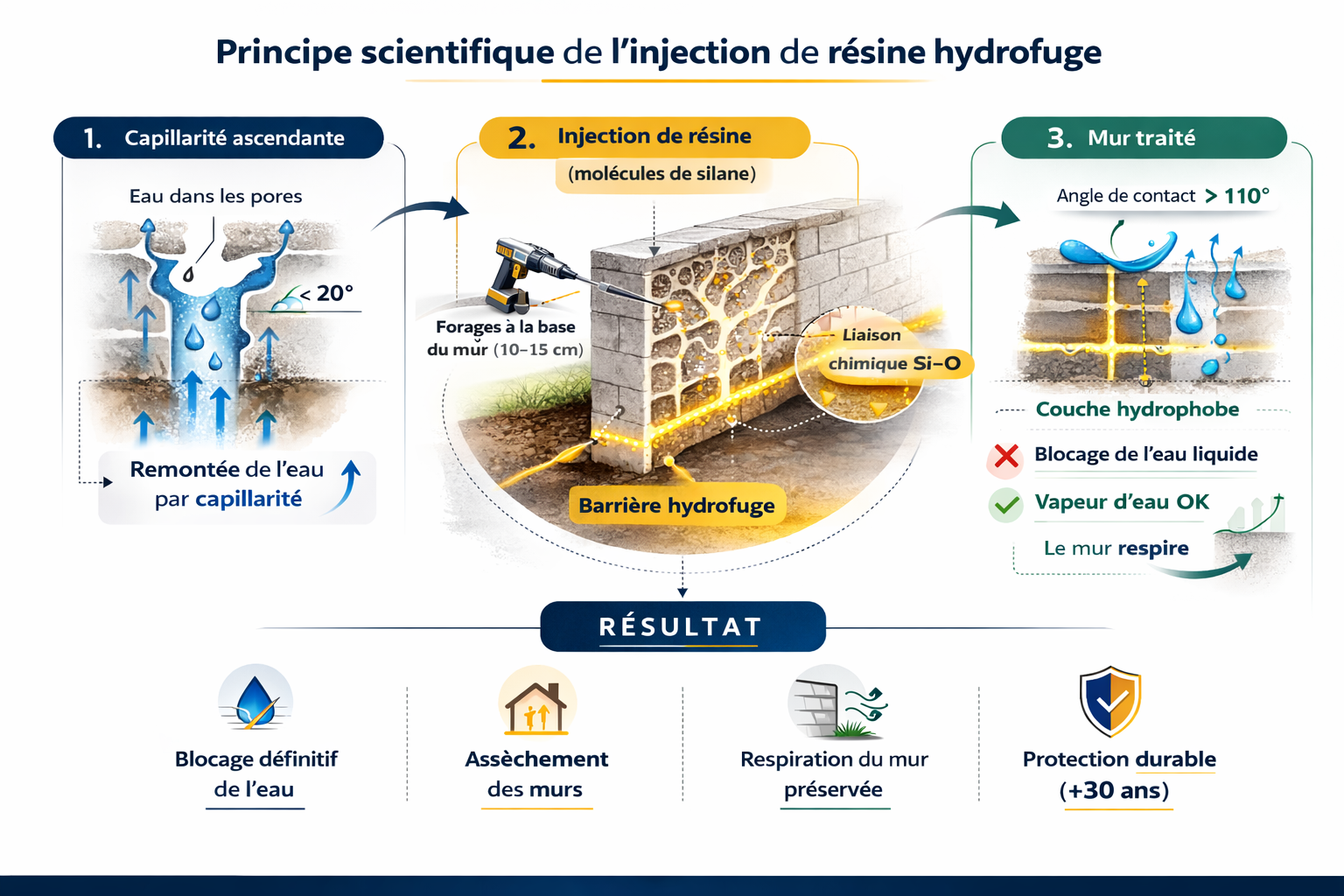 Principe scientifique de l'injection de résine hydrofuge

1. Capillarité ascendante

Eau dans les pores

< 20°

Remontée de l'eau par capillarité

2. Injection de résine

(molécules de silane)

Forages à la base du mur (10–15 cm)

Liaison chimique Si–O

Barrière hydrofuge

3. Mur traité

Angle de contact > 110°

Couche hydrophobe

Blocage de l'eau liquide

Vapeur d'eau OK

Le mur respire

RÉSULTAT

Blocage définitif de l'eau

Assèchement des murs

Respiration du mur préservée

Protection durable (+30 ans)